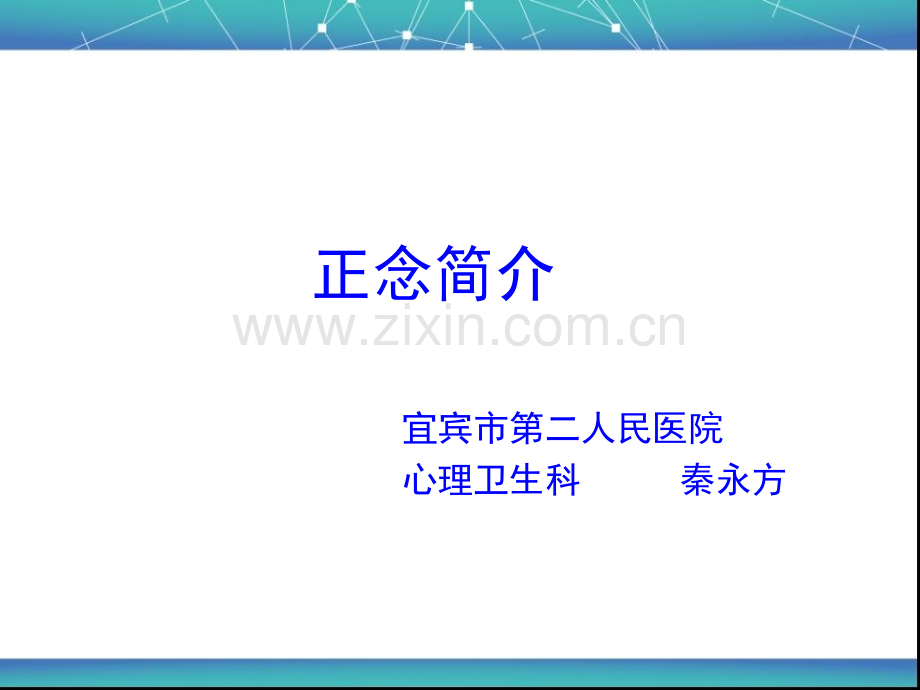 正念简介

www.zixin.com.cn

宜宾市第二人民医院
心理卫生科　　　秦永方